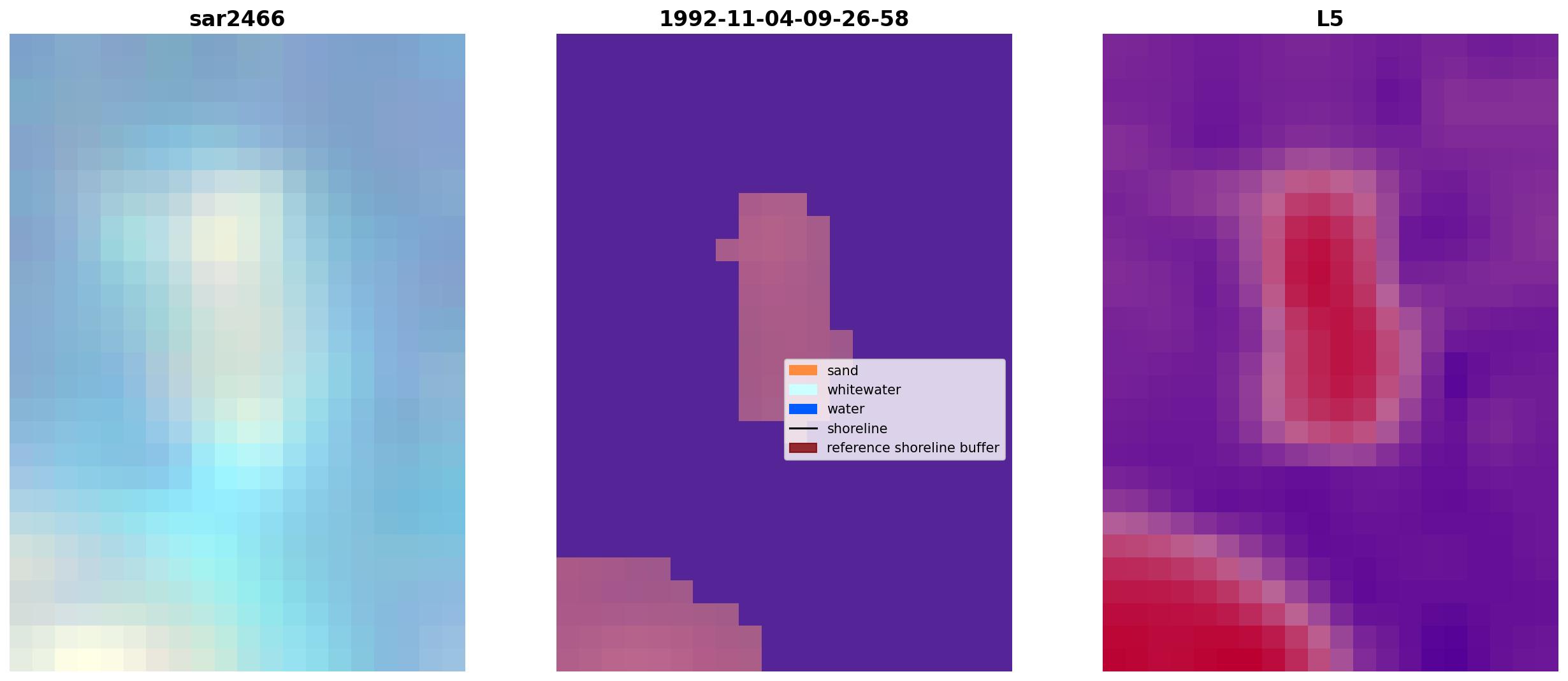 sar2466

1992-11-04-09-26-58

sand
whitewater
water
shoreline
reference shoreline buffer

L5